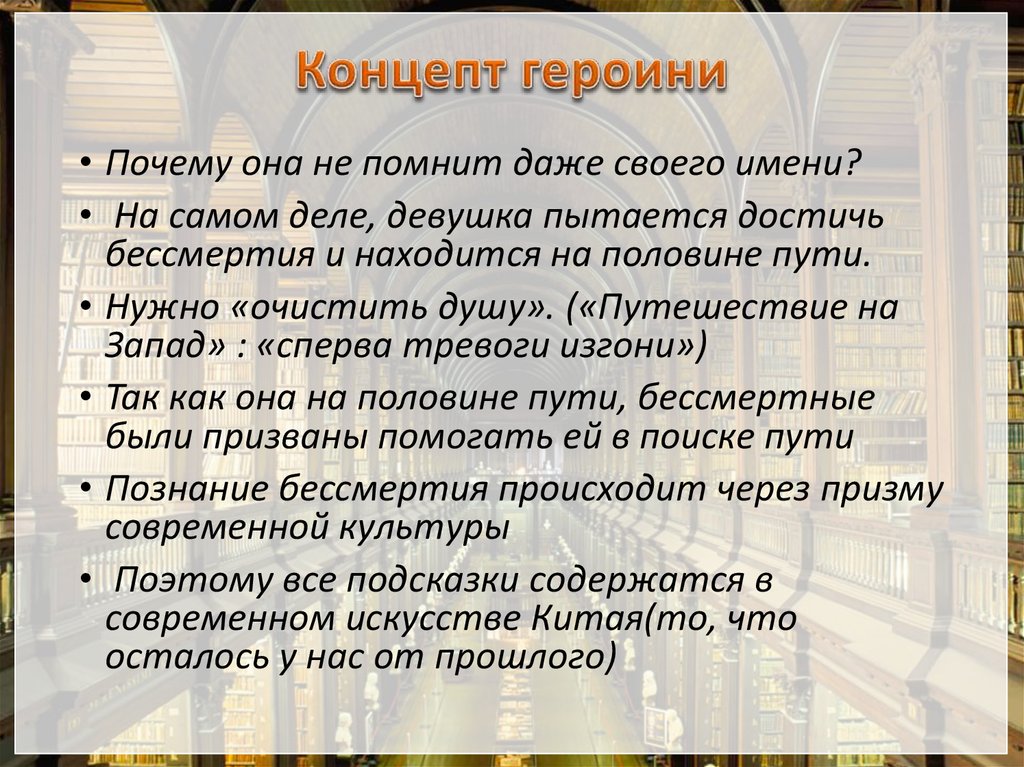 Концепт героини

• Почему она не помнит даже своего имени?

• На самом деле, девушка пытается достичь бессмертия и находится на половине пути.

• Нужно «очистить душу». («Путешествие на Запад» : «сперва тревоги изгони»)

• Так как она на половине пути, бессмертные были призваны помогать ей в поиске пути

• Познание бессмертия происходит через призму современной культуры

• Поэтому все подсказки содержатся в современном искусстве Китая(то, что осталось у нас от прошлого)